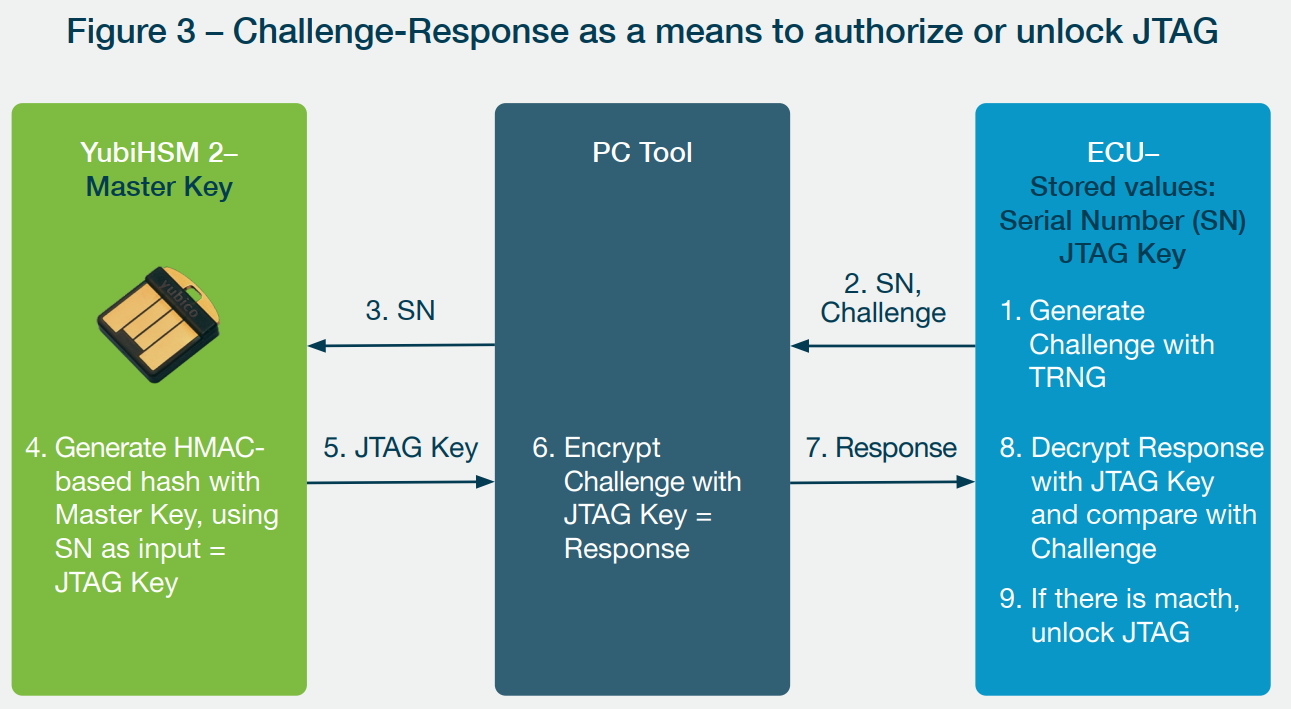 Figure 3 – Challenge-Response as a means to authorize or unlock JTAG

YubiHSM 2–
Master Key

yubico

4. Generate HMAC-based hash with Master Key, using SN as input = JTAG Key

3. SN

5. JTAG Key

PC Tool

6. Encrypt Challenge with JTAG Key = Response

2. SN, Challenge

7. Response

ECU–
Stored values:
Serial Number (SN)
JTAG Key

1. Generate Challenge with TRNG

8. Decrypt Response with JTAG Key and compare with Challenge

9. If there is macth, unlock JTAG